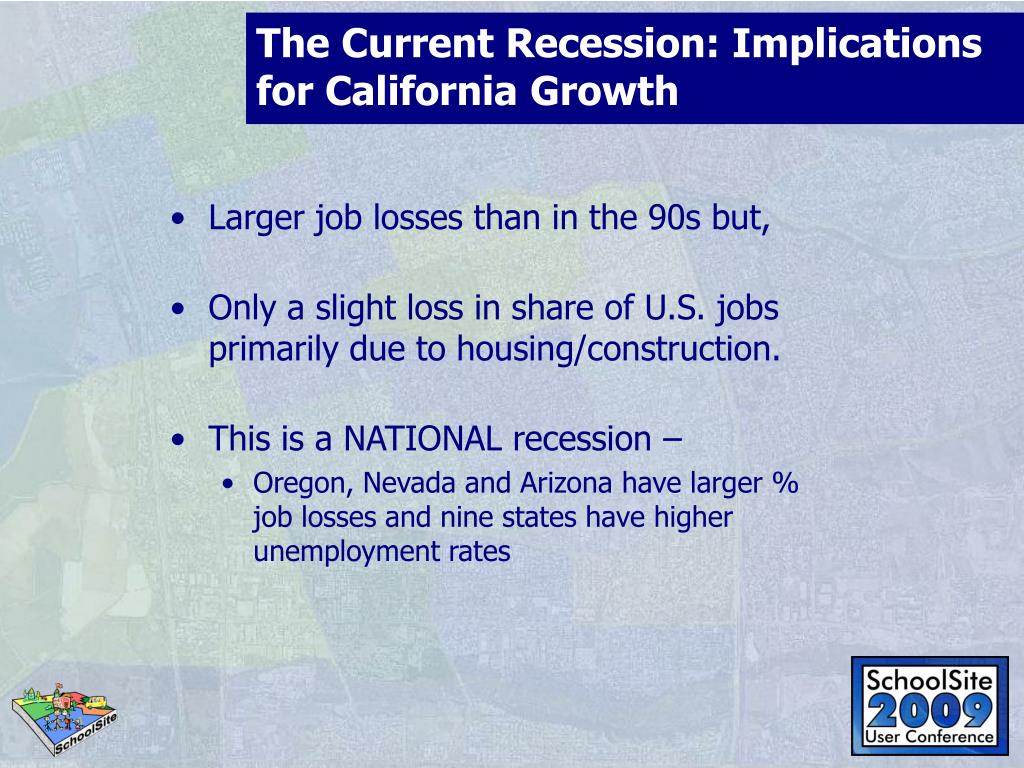 The Current Recession: Implications for California Growth

• Larger job losses than in the 90s but,

• Only a slight loss in share of U.S. jobs primarily due to housing/construction.

• This is a NATIONAL recession –
  • Oregon, Nevada and Arizona have larger % job losses and nine states have higher unemployment rates

SchoolSite

SchoolSite 2009 User Conference